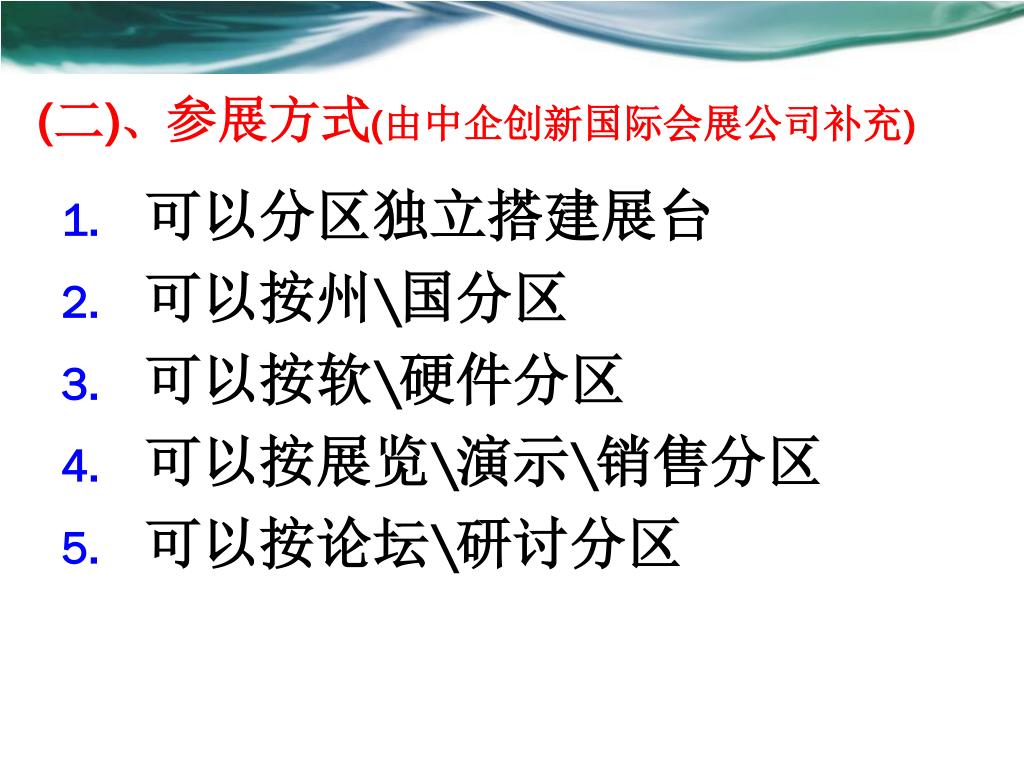 (二)、参展方式(由中企创新国际会展公司补充)

1. 可以分区独立搭建展台
2. 可以按州\国分区
3. 可以按软\硬件分区
4. 可以按展览\演示\销售分区
5. 可以按论坛\研讨分区